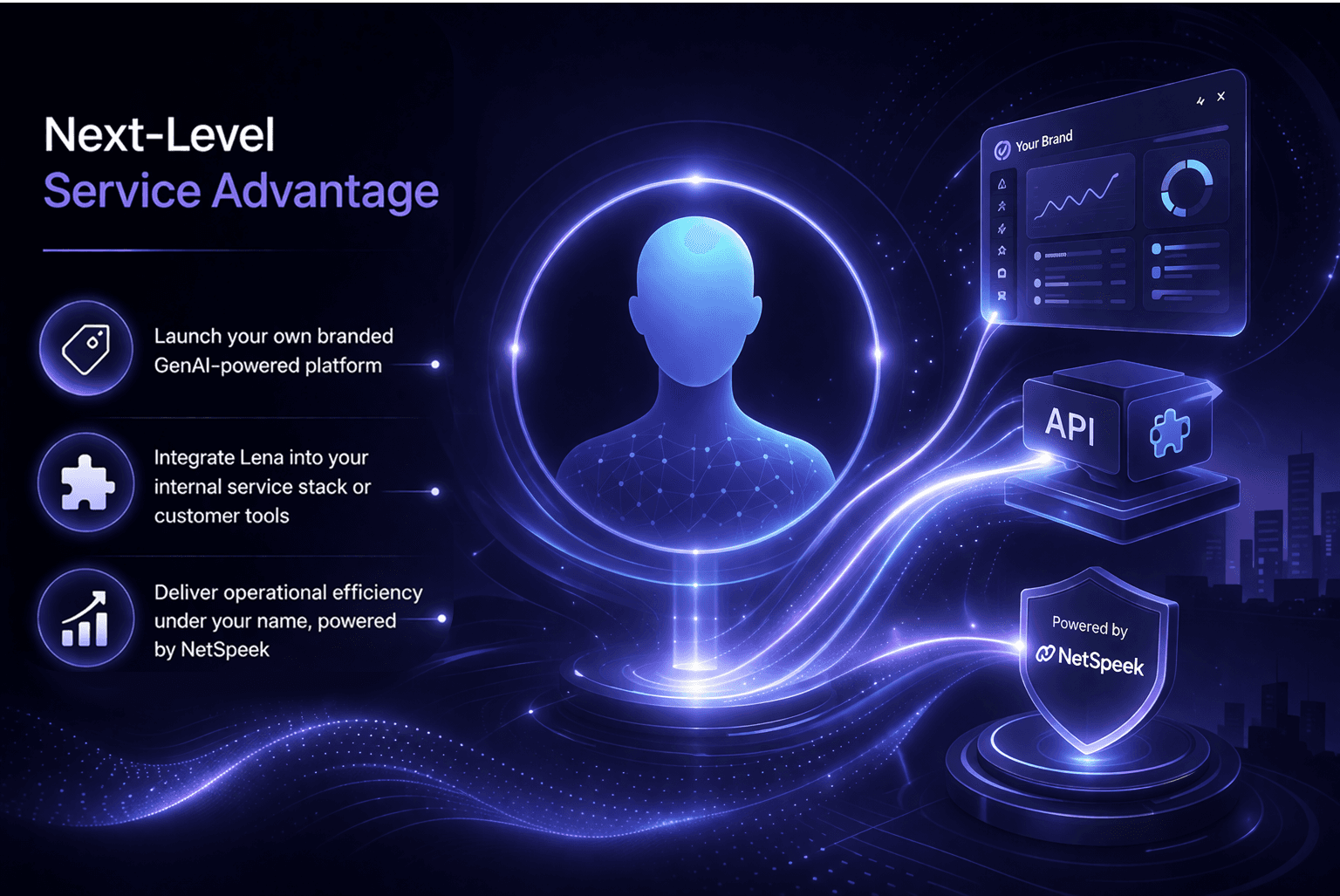 Next-Level
Service Advantage

Launch your own branded GenAI-powered platform

Integrate Lena into your internal service stack or customer tools

Deliver operational efficiency under your name, powered by NetSpeek

Your Brand

API

Powered by
NetSpeek